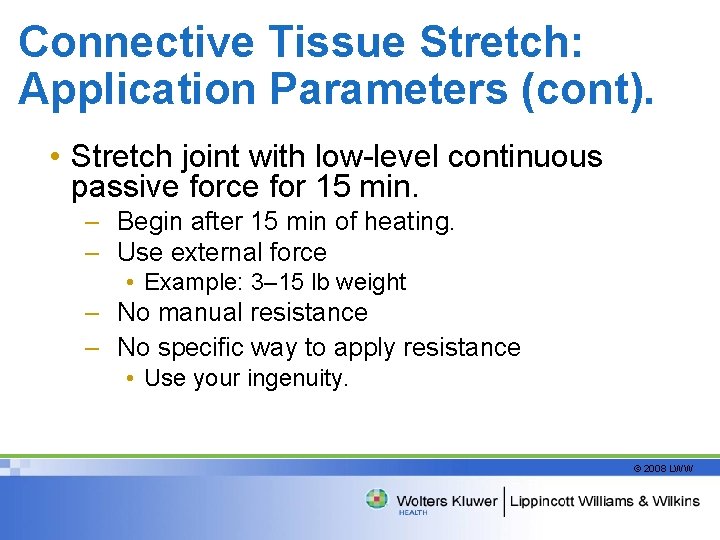 Connective Tissue Stretch: Application Parameters (cont).

• Stretch joint with low-level continuous passive force for 15 min.

– Begin after 15 min of heating.

– Use external force

• Example: 3–15 lb weight

– No manual resistance

– No specific way to apply resistance

• Use your ingenuity.

© 2008 LWW

Wolters Kluwer HEALTH | Lippincott Williams & Wilkins